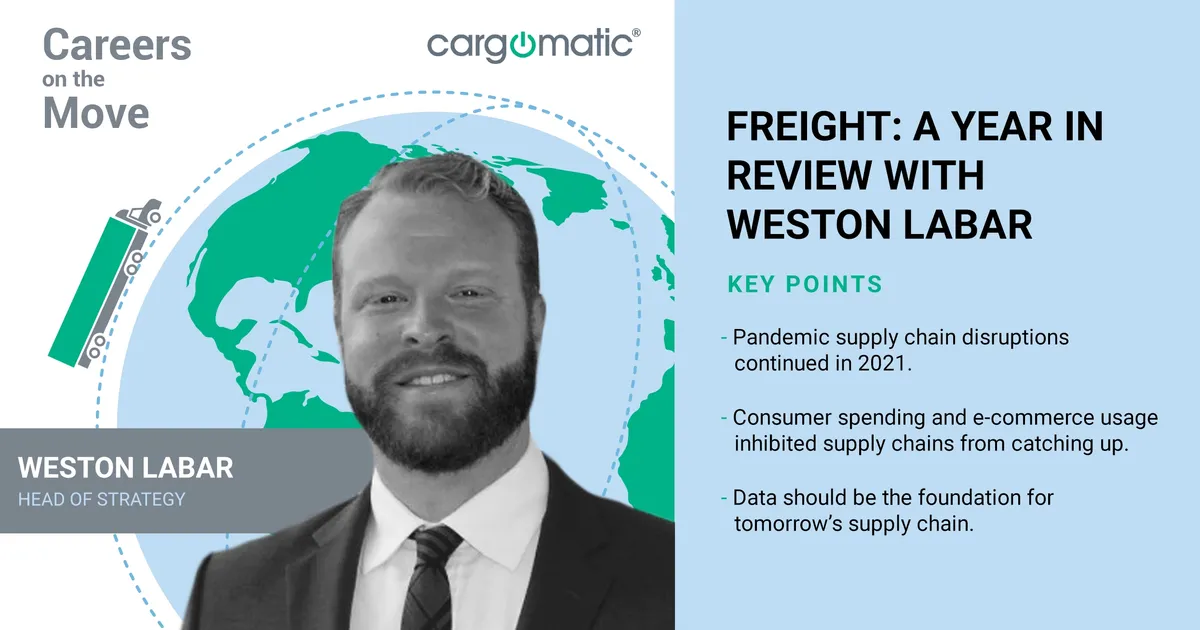 Careers on the Move

cargomatic®

WESTON LABAR
HEAD OF STRATEGY

FREIGHT: A YEAR IN REVIEW WITH WESTON LABAR

KEY POINTS

- Pandemic supply chain disruptions continued in 2021.

- Consumer spending and e-commerce usage inhibited supply chains from catching up.

- Data should be the foundation for tomorrow's supply chain.